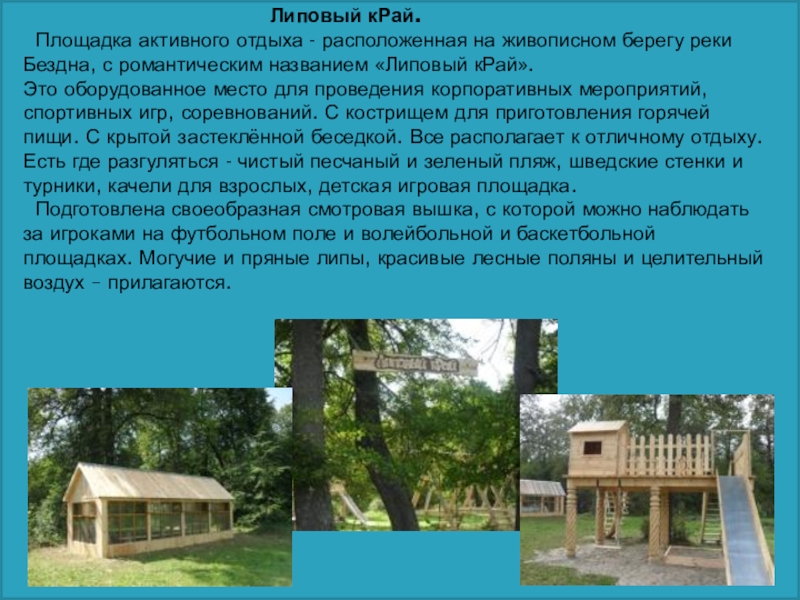 Липовый кРай.

Площадка активного отдыха - расположенная на живописном берегу реки Бездна, с романтическим названием «Липовый кРай».
Это оборудованное место для проведения корпоративных мероприятий, спортивных игр, соревнований. С кострищем для приготовления горячей пищи. С крытой застеклённой беседкой. Все располагает к отличному отдыху. Есть где разгуляться - чистый песчаный и зеленый пляж, шведские стенки и турники, качели для взрослых, детская игровая площадка.

Подготовлена своеобразная смотровая вышка, с которой можно наблюдать за игроками на футбольном поле и волейбольной и баскетбольной площадках. Могучие и пряные липы, красивые лесные поляны и целительный воздух – прилагаются.

Липовый кРай